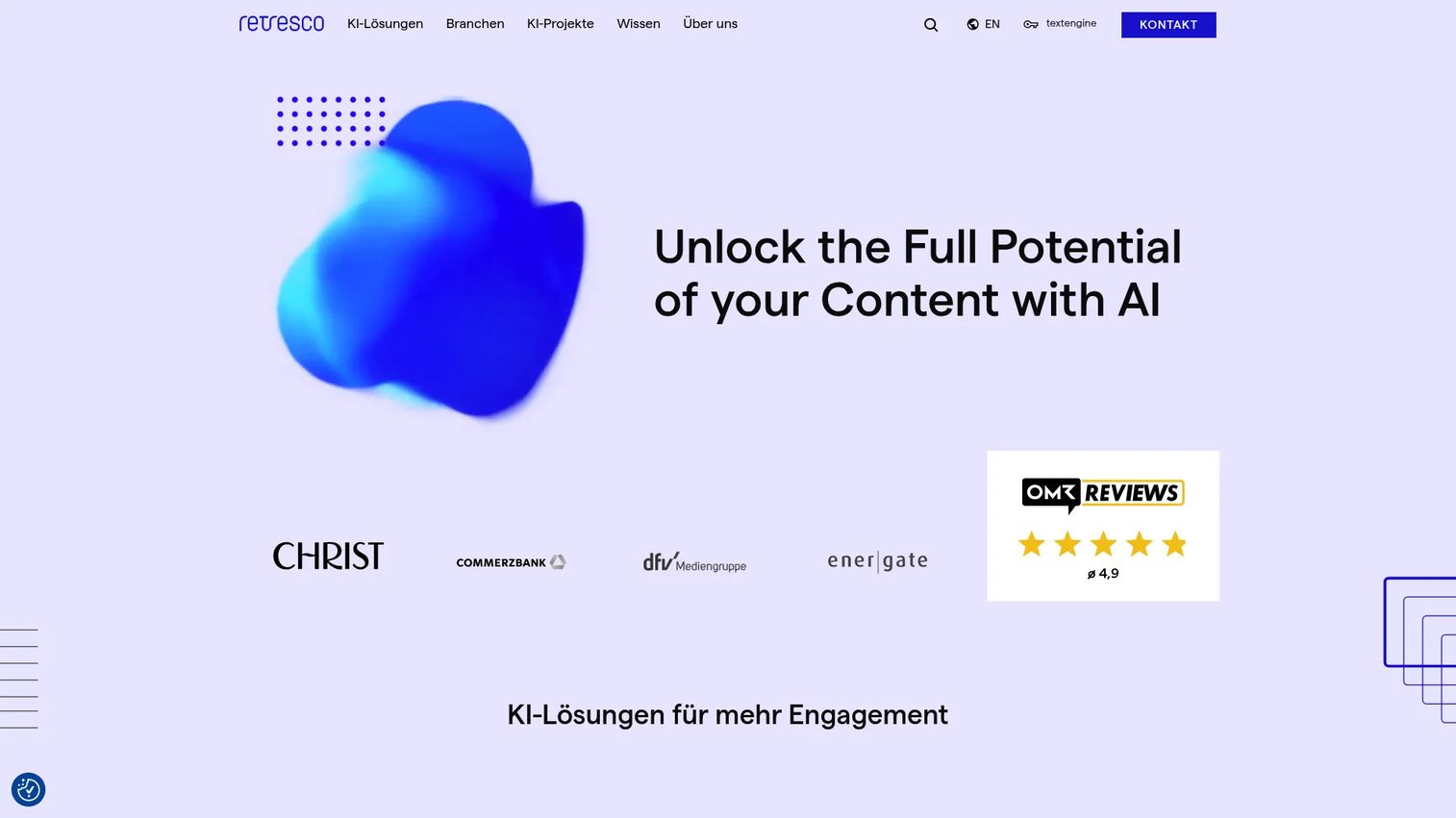 retresco KI-Lösungen Branchen KI-Projekte Wissen Über uns

EN textengine KONTAKT

Unlock the Full Potential of your Content with AI

CHRIST COMMERZBANK dfv Mediengruppe ener|gate

OMR REVIEWS
ø 4,9

KI-Lösungen für mehr Engagement